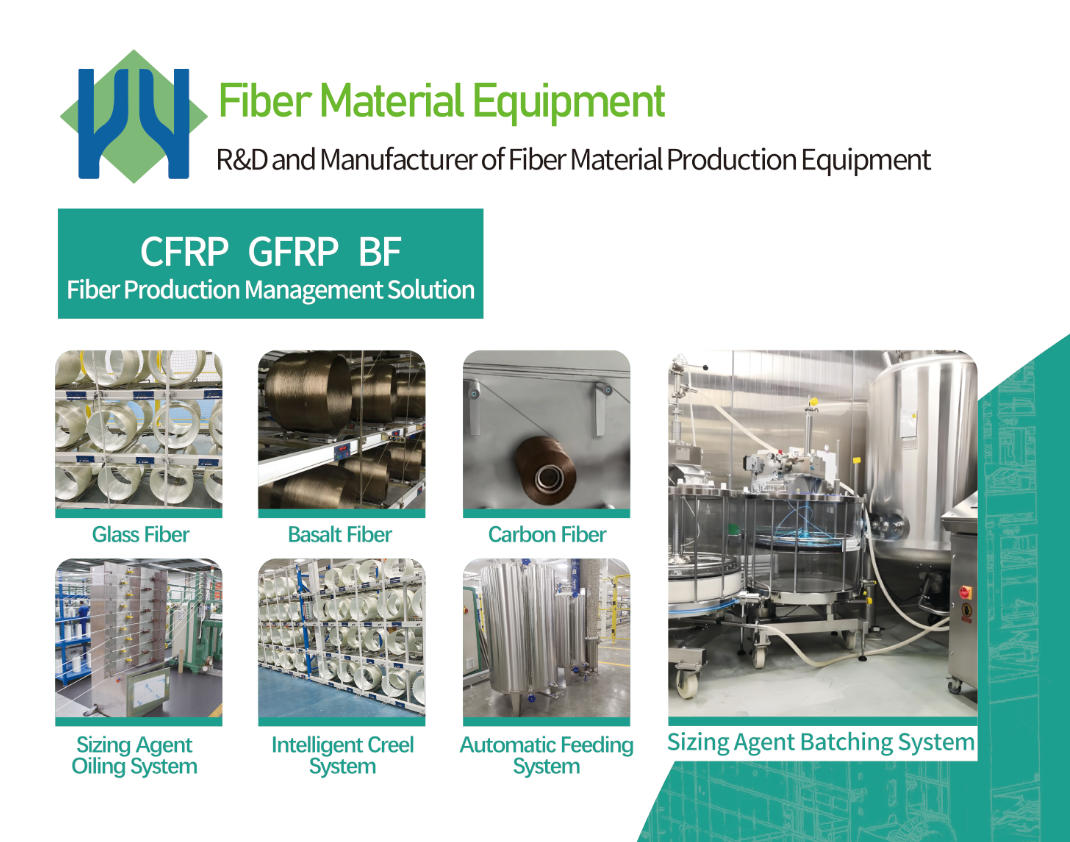 Fiber Material Equipment
R&D and Manufacturer of Fiber Material Production Equipment

CFRP GFRP BF
Fiber Production Management Solution

Glass Fiber

Basalt Fiber

Carbon Fiber

Sizing Agent Oiling System

Intelligent Creel System

Automatic Feeding System

Sizing Agent Batching System